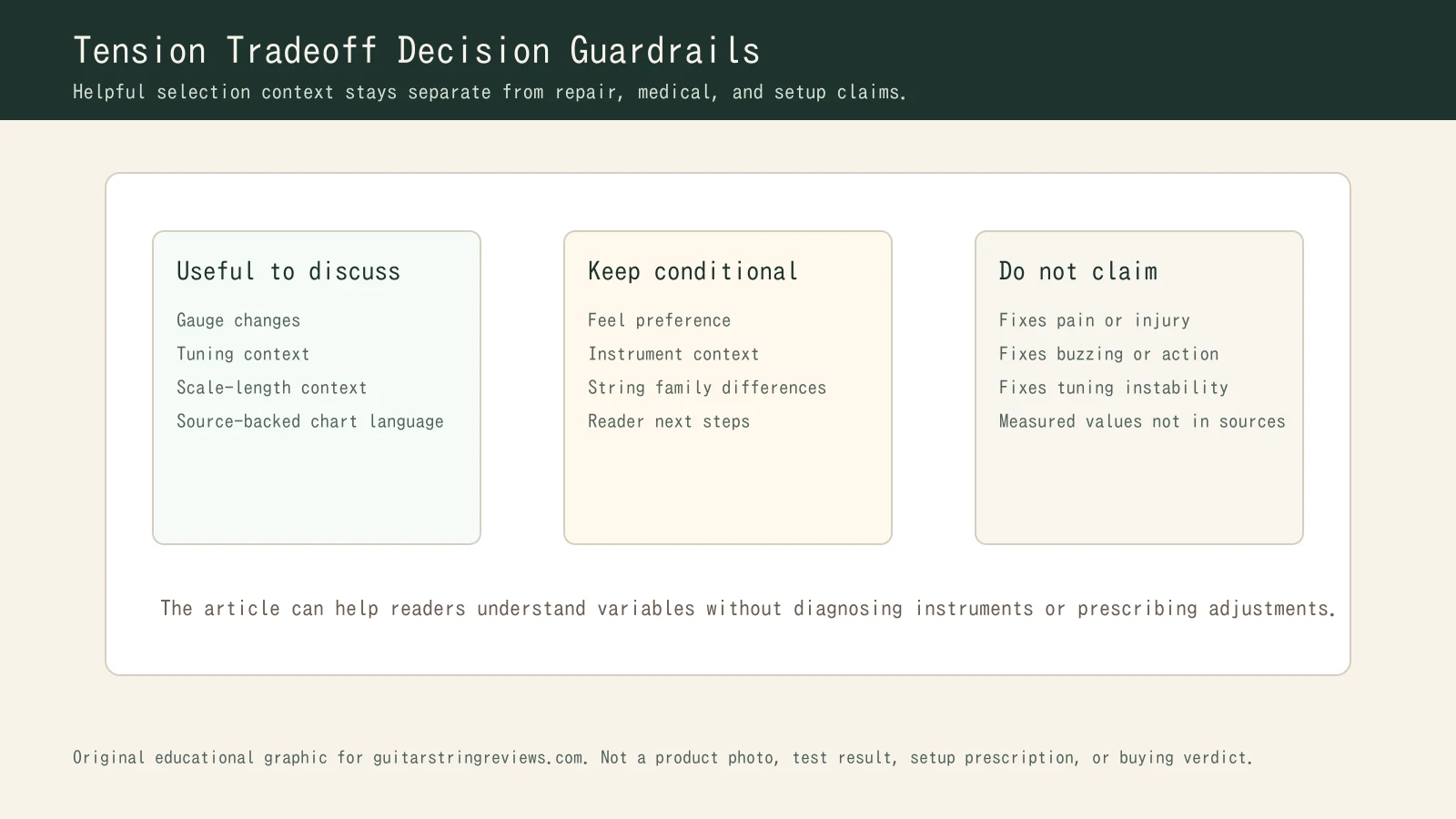 Tension Tradeoff Decision Guardrails

Helpful selection context stays separate from repair, medical, and setup claims.

Useful to discuss

Gauge changes

Tuning context

Scale-length context

Source-backed chart language

Keep conditional

Feel preference

Instrument context

String family differences

Reader next steps

Do not claim

Fixes pain or injury

Fixes buzzing or action

Fixes tuning instability

Measured values not in sources

The article can help readers understand variables without diagnosing instruments or prescribing adjustments.

Original educational graphic for guitarstringreviews.com. Not a product photo, test result, setup prescription, or buying verdict.